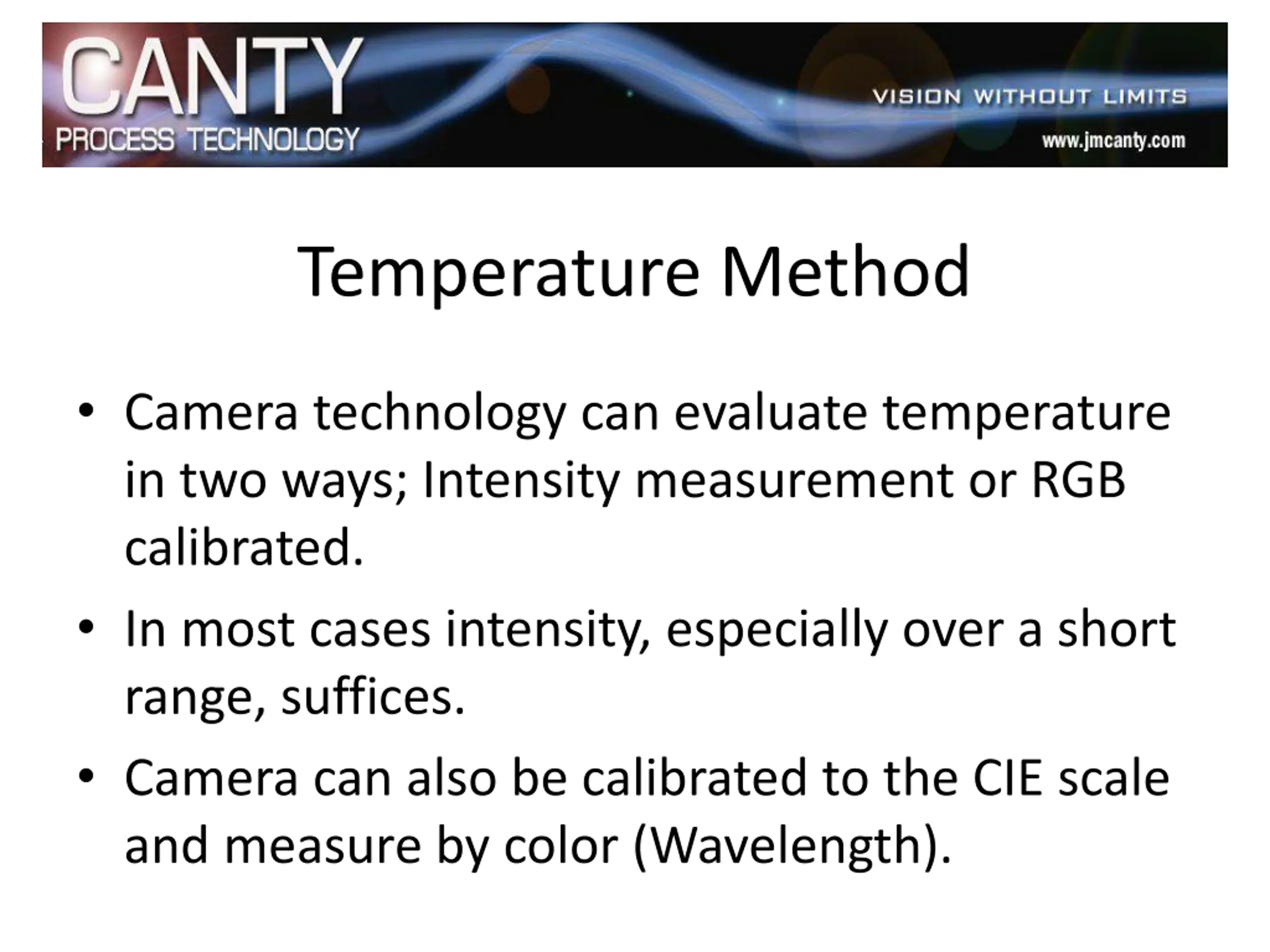 CANTY
PROCESS TECHNOLOGY

VISION WITHOUT LIMITS
www.jmcanty.com

Temperature Method

• Camera technology can evaluate temperature in two ways; Intensity measurement or RGB calibrated.
• In most cases intensity, especially over a short range, suffices.
• Camera can also be calibrated to the CIE scale and measure by color (Wavelength).